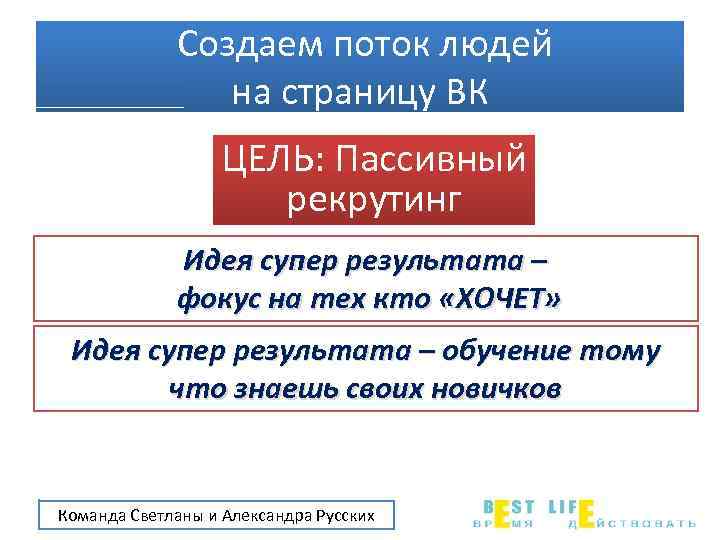 Создаем поток людей на страницу ВК

ЦЕЛЬ: Пассивный рекрутинг

Идея супер результата – фокус на тех кто «ХОЧЕТ»

Идея супер результата – обучение тому что знаешь своих новичков

Команда Светланы и Александра Русских

BEST LIFE
ВРЕМЯ ДЕЙСТВОВАТЬ